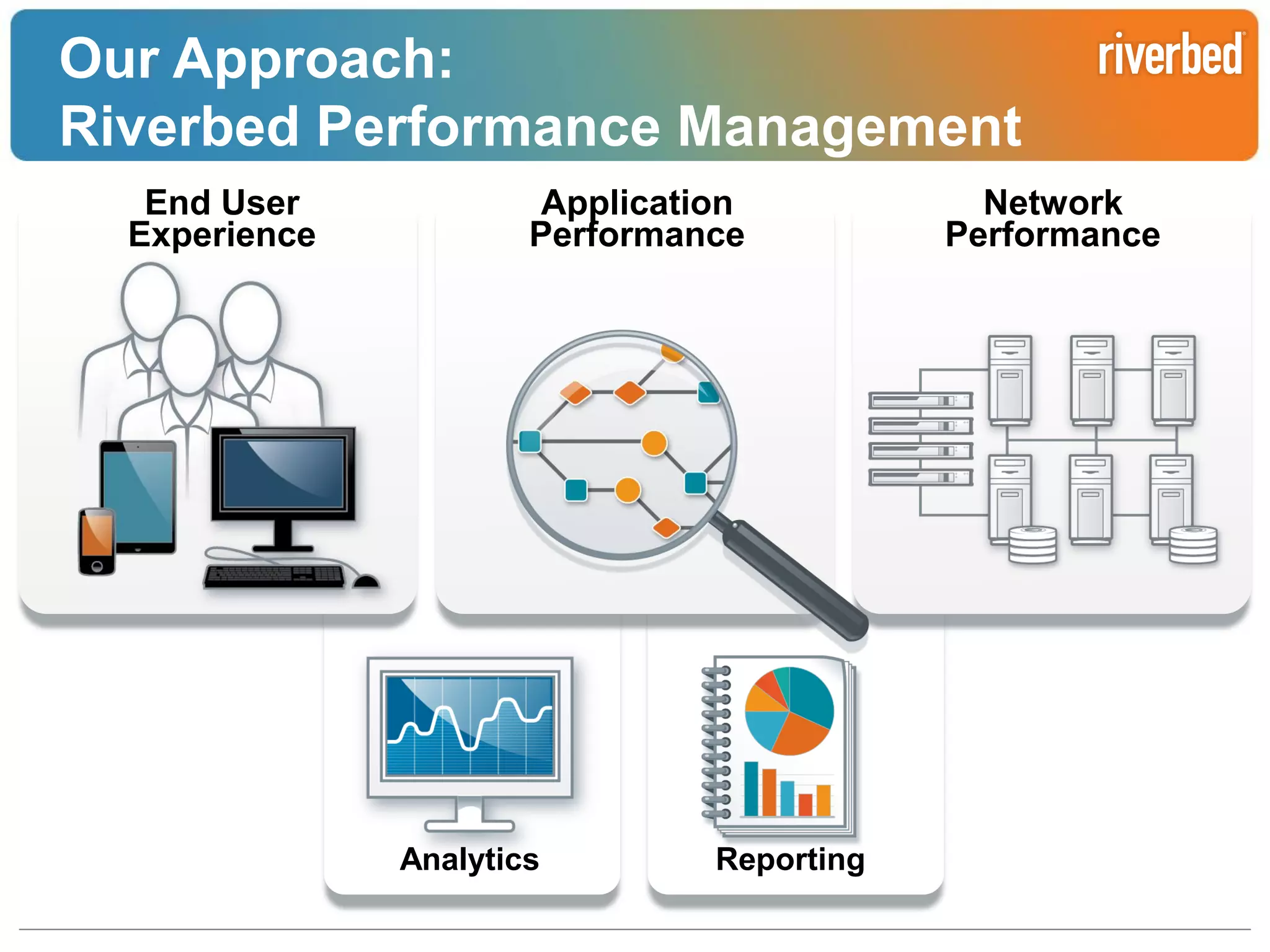 Our Approach:
Riverbed Performance Management

riverbed

End User Experience

Application Performance

Network Performance

Analytics

Reporting